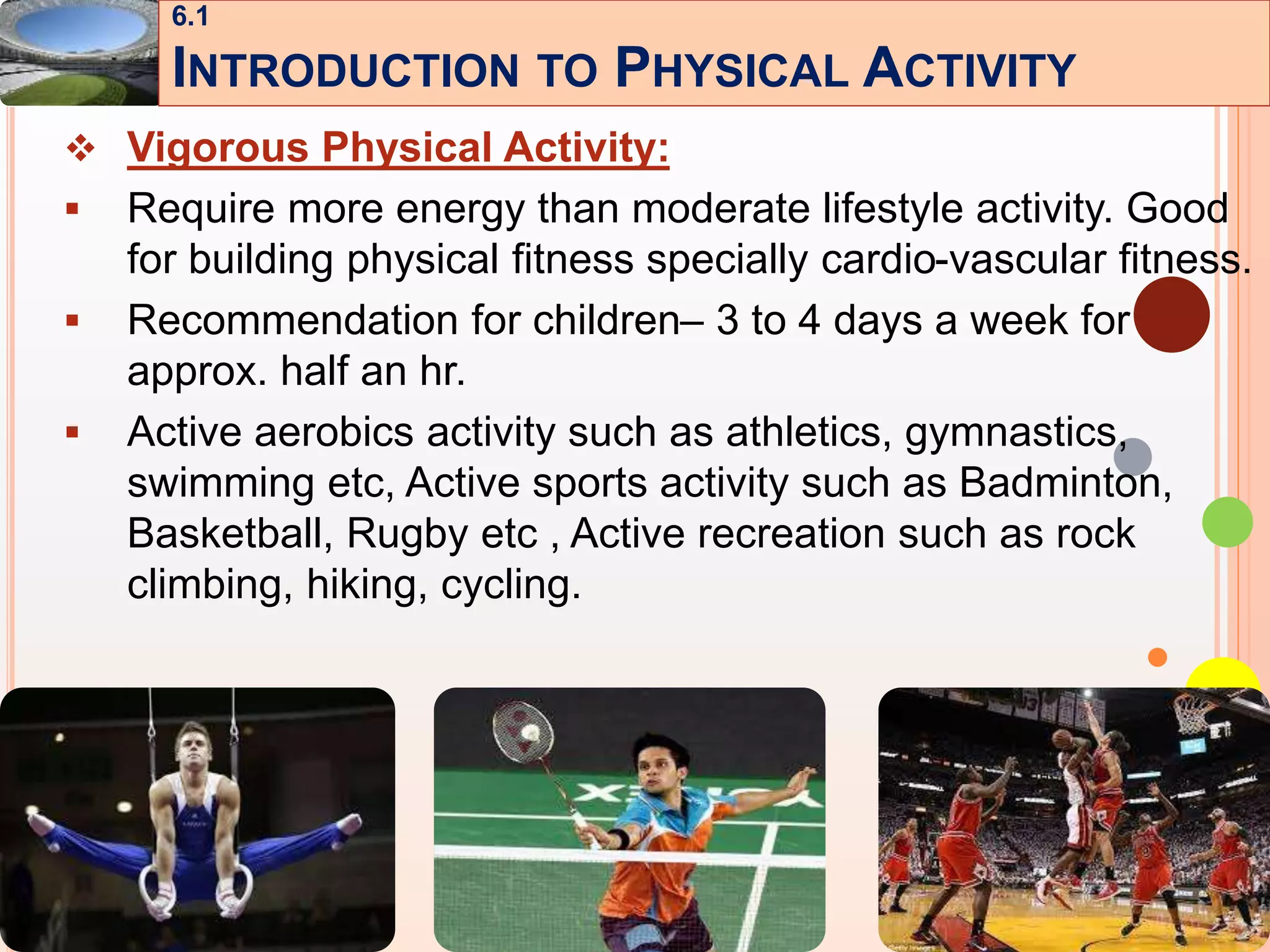 6.1
INTRODUCTION TO PHYSICAL ACTIVITY

❖ Vigorous Physical Activity:

▪ Require more energy than moderate lifestyle activity. Good for building physical fitness specially cardio-vascular fitness.

▪ Recommendation for children– 3 to 4 days a week for approx. half an hr.

▪ Active aerobics activity such as athletics, gymnastics, swimming etc, Active sports activity such as Badminton, Basketball, Rugby etc , Active recreation such as rock climbing, hiking, cycling.